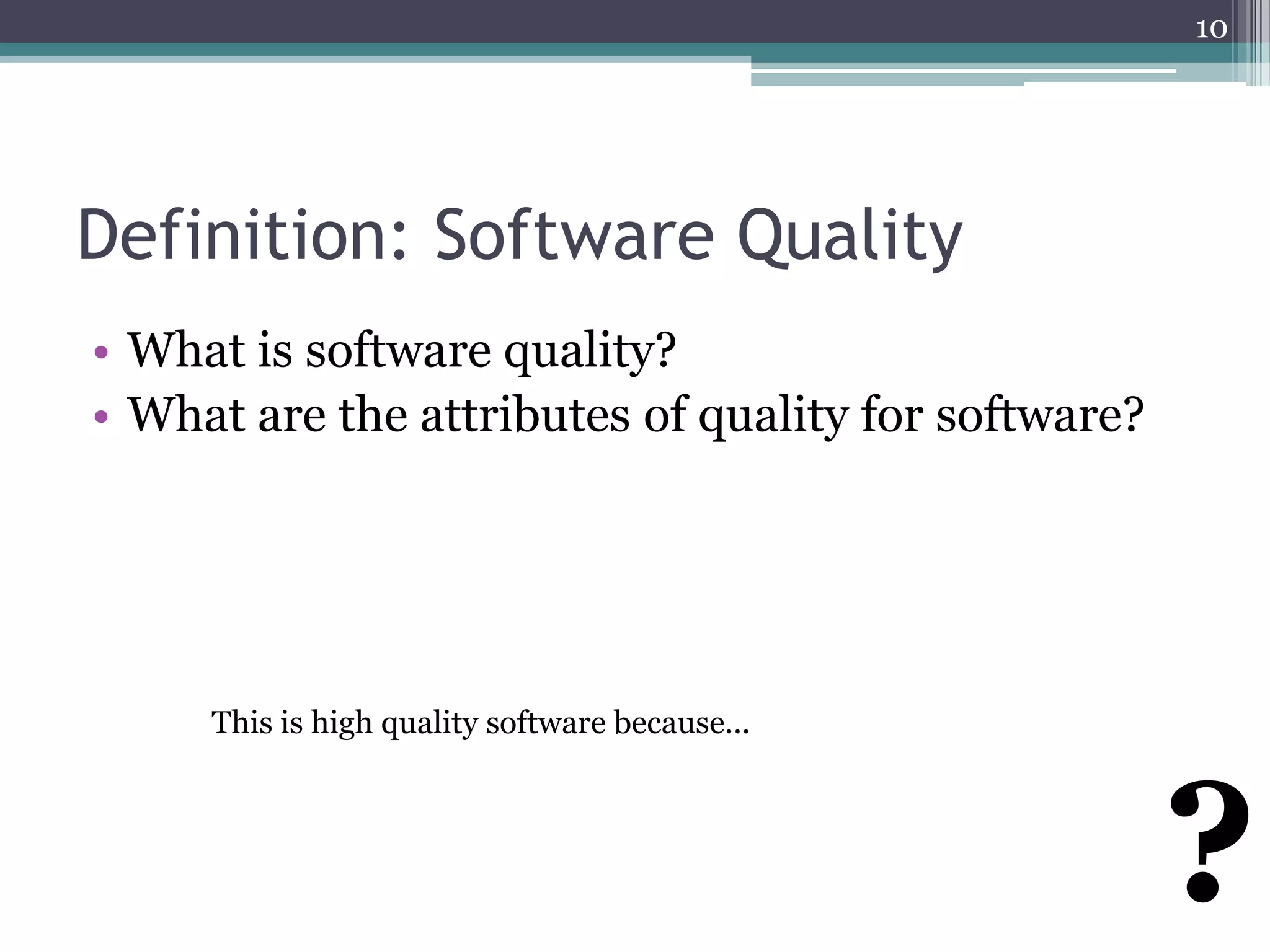 10

Definition: Software Quality

• What is software quality?
• What are the attributes of quality for software?

This is high quality software because…

?